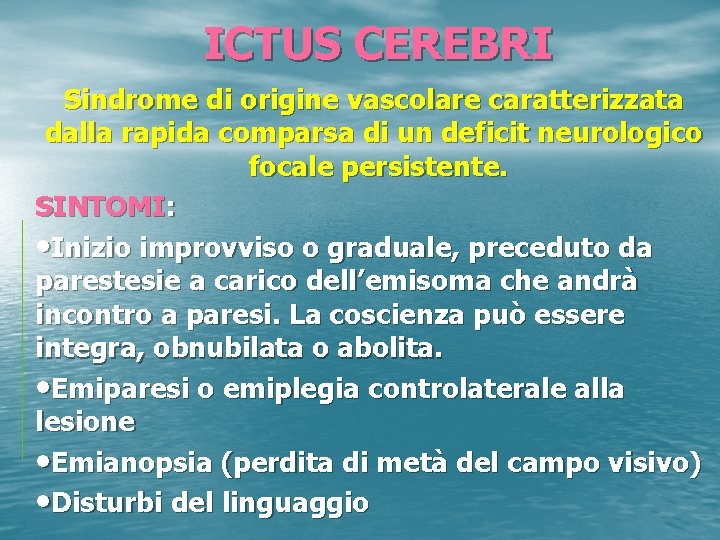 ICTUS CEREBRI

Sindrome di origine vascolare caratterizzata dalla rapida comparsa di un deficit neurologico focale persistente.

SINTOMI:

•Inizio improvviso o graduale, preceduto da parestesie a carico dell'emisoma che andrà incontro a paresi. La coscienza può essere integra, obnubilata o abolita.

•Emiparesi o emiplegia controlaterale alla lesione

•Emianopsia (perdita di metà del campo visivo)

•Disturbi del linguaggio